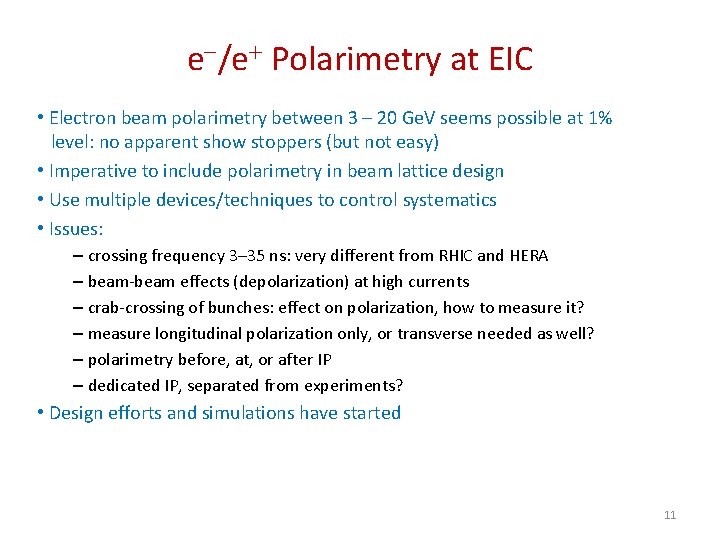 $e^-/e^+$ Polarimetry at EIC

• Electron beam polarimetry between 3 – 20 GeV seems possible at 1% level: no apparent show stoppers (but not easy)
• Imperative to include polarimetry in beam lattice design
• Use multiple devices/techniques to control systematics
• Issues:
– crossing frequency 3–35 ns: very different from RHIC and HERA
– beam-beam effects (depolarization) at high currents
– crab-crossing of bunches: effect on polarization, how to measure it?
– measure longitudinal polarization only, or transverse needed as well?
– polarimetry before, at, or after IP
– dedicated IP, separated from experiments?
• Design efforts and simulations have started

11